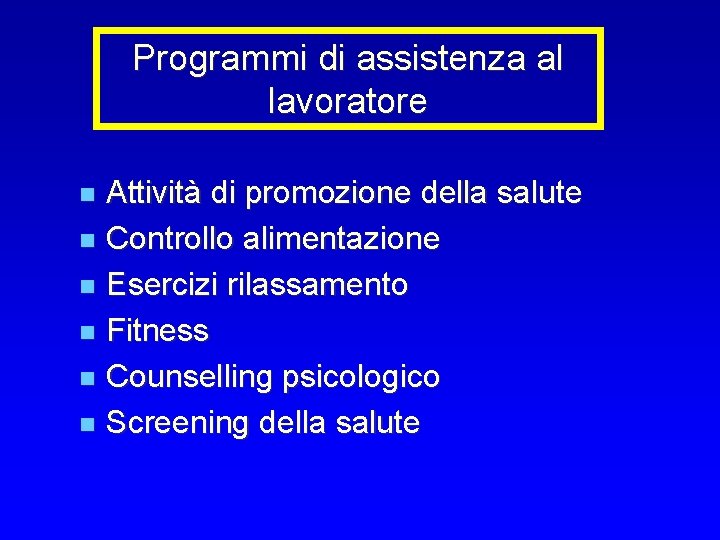 Programmi di assistenza al lavoratore

- Attività di promozione della salute
- Controllo alimentazione
- Esercizi rilassamento
- Fitness
- Counselling psicologico
- Screening della salute